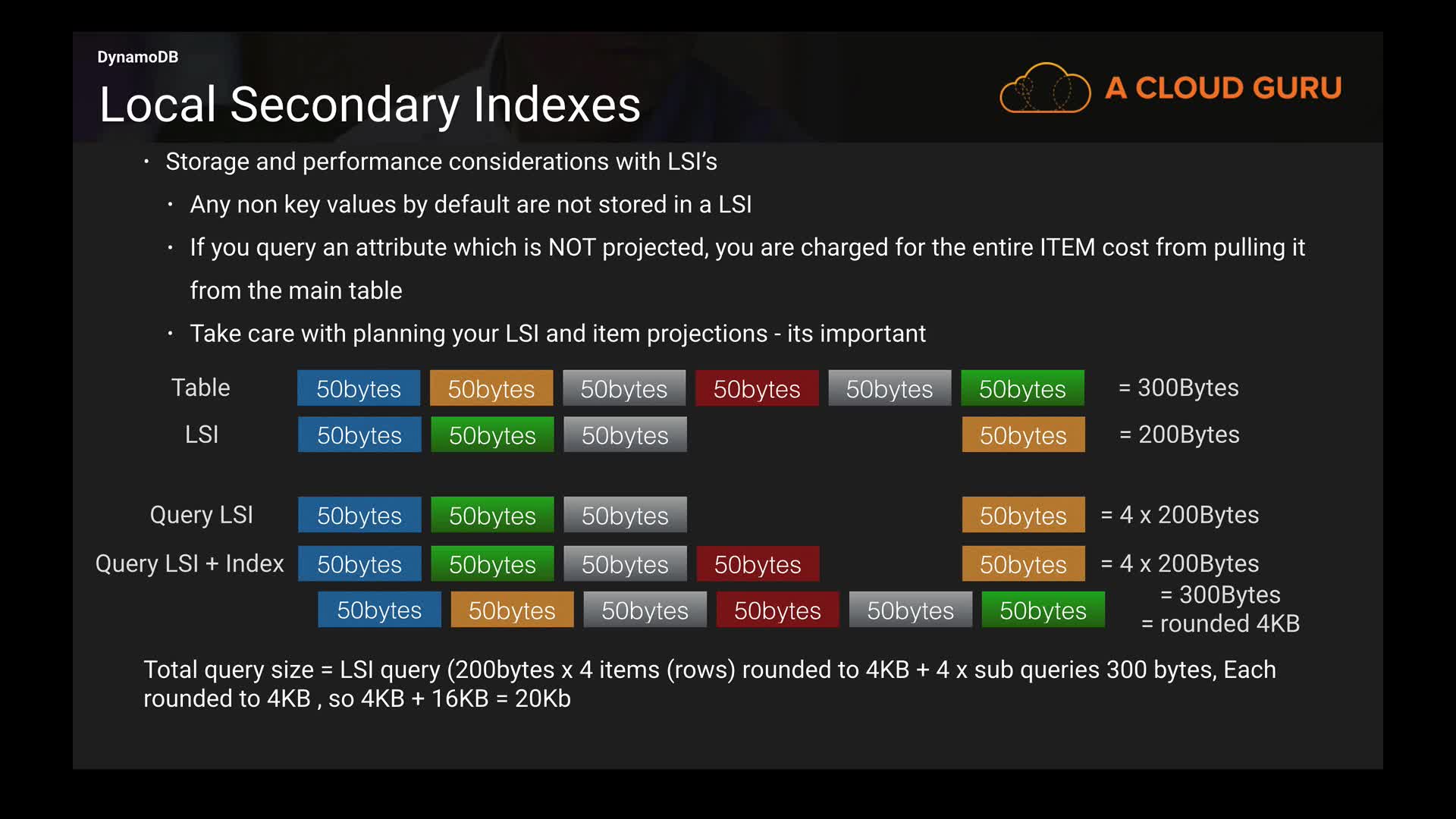 DynamoDB

Local Secondary Indexes

A CLOUD GURU

• Storage and performance considerations with LSI's
  • Any non key values by default are not stored in a LSI
  • If you query an attribute which is NOT projected, you are charged for the entire ITEM cost from pulling it from the main table
  • Take care with planning your LSI and item projections - its important

Table 50bytes 50bytes 50bytes 50bytes 50bytes 50bytes = 300Bytes

LSI 50bytes 50bytes 50bytes 50bytes = 200Bytes

Query LSI 50bytes 50bytes 50bytes 50bytes = 4 x 200Bytes

Query LSI + Index 50bytes 50bytes 50bytes 50bytes 50bytes = 4 x 200Bytes

50bytes 50bytes 50bytes 50bytes 50bytes 50bytes = 300Bytes = rounded 4KB

Total query size = LSI query (200bytes x 4 items (rows) rounded to 4KB + 4 x sub queries 300 bytes, Each rounded to 4KB , so 4KB + 16KB = 20Kb